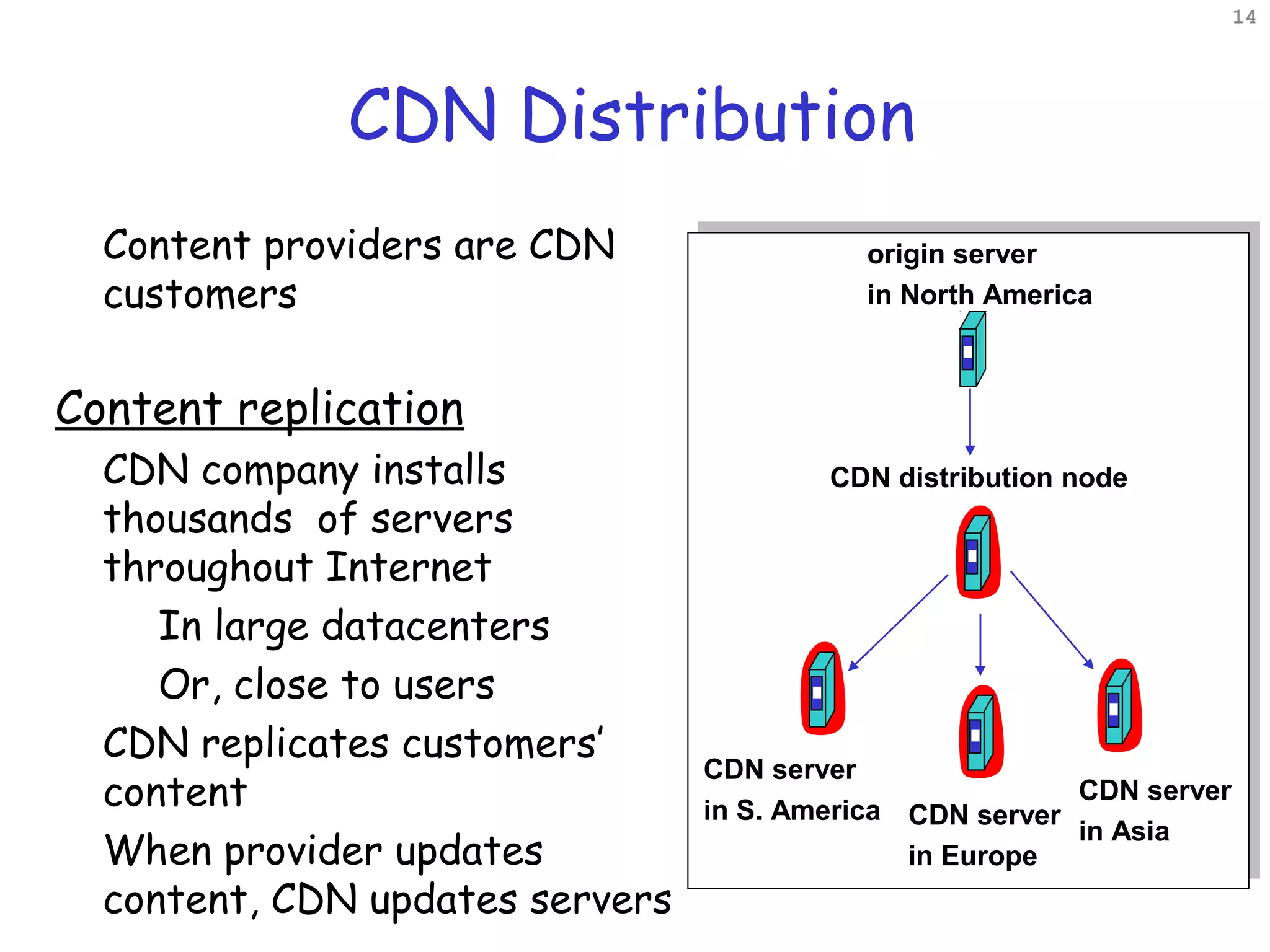 14

CDN Distribution

Content providers are CDN customers

Content replication

CDN company installs thousands of servers throughout Internet

In large datacenters

Or, close to users

CDN replicates customers' content

When provider updates content, CDN updates servers

origin server in North America

CDN distribution node

CDN server in S. America

CDN server in Europe

CDN server in Asia